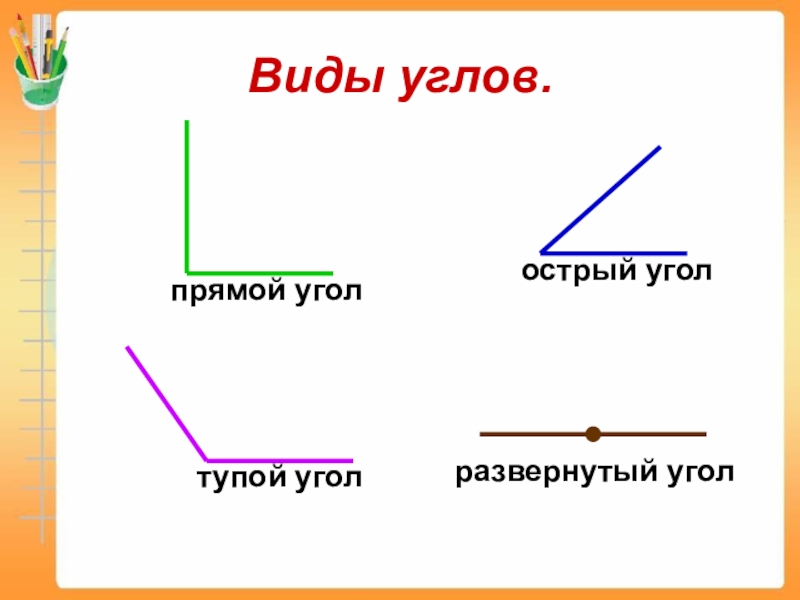 Виды углов.

прямой угол

острый угол

тупой угол

развернутый угол